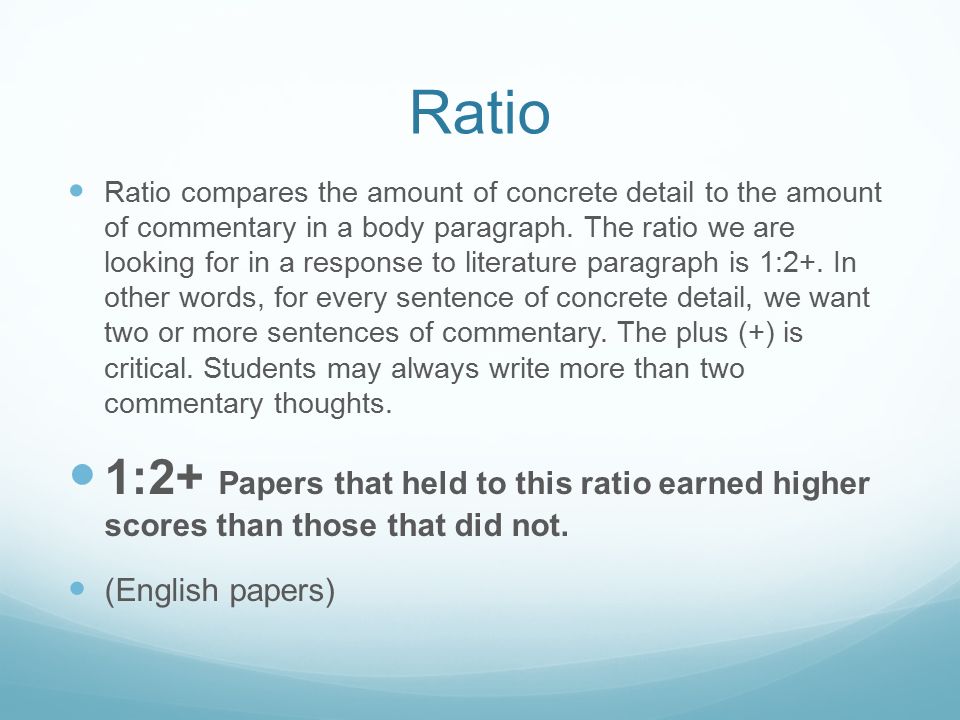 Ratio

Ratio compares the amount of concrete detail to the amount of commentary in a body paragraph. The ratio we are looking for in a response to literature paragraph is 1:2+. In other words, for every sentence of concrete detail, we want two or more sentences of commentary. The plus (+) is critical. Students may always write more than two commentary thoughts.

1:2+ Papers that held to this ratio earned higher scores than those that did not.

(English papers)